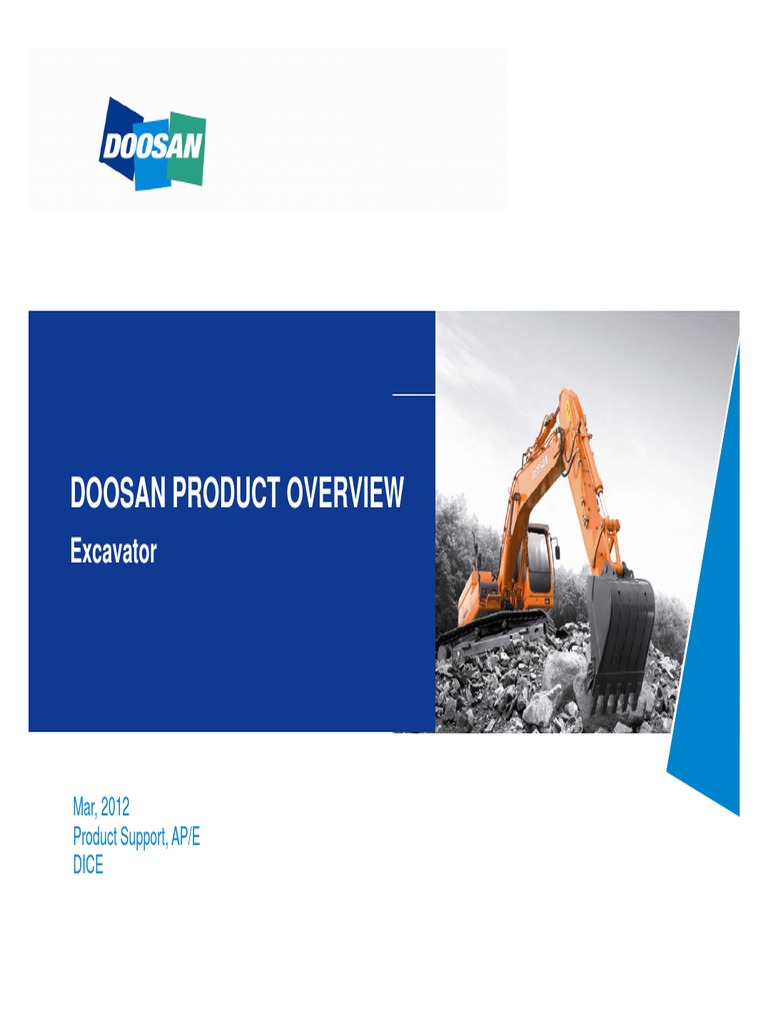 DOOSAN

DOOSAN PRODUCT OVERVIEW
Excavator

Mar, 2012
Product Support, AP/E
DICE